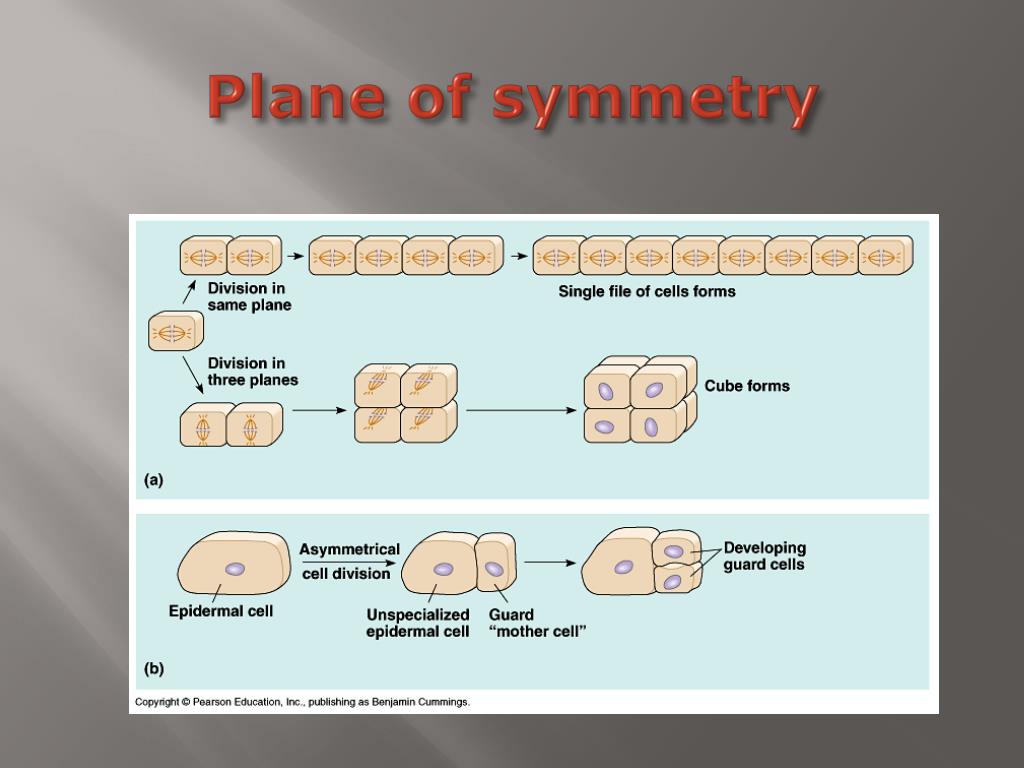 Plane of symmetry

Division in same plane

Single file of cells forms

Division in three planes

Cube forms

(a)

Epidermal cell

Asymmetrical cell division

Unspecialized epidermal cell

Guard "mother cell"

Developing guard cells

(b)

Copyright © Pearson Education, Inc., publishing as Benjamin Cummings.